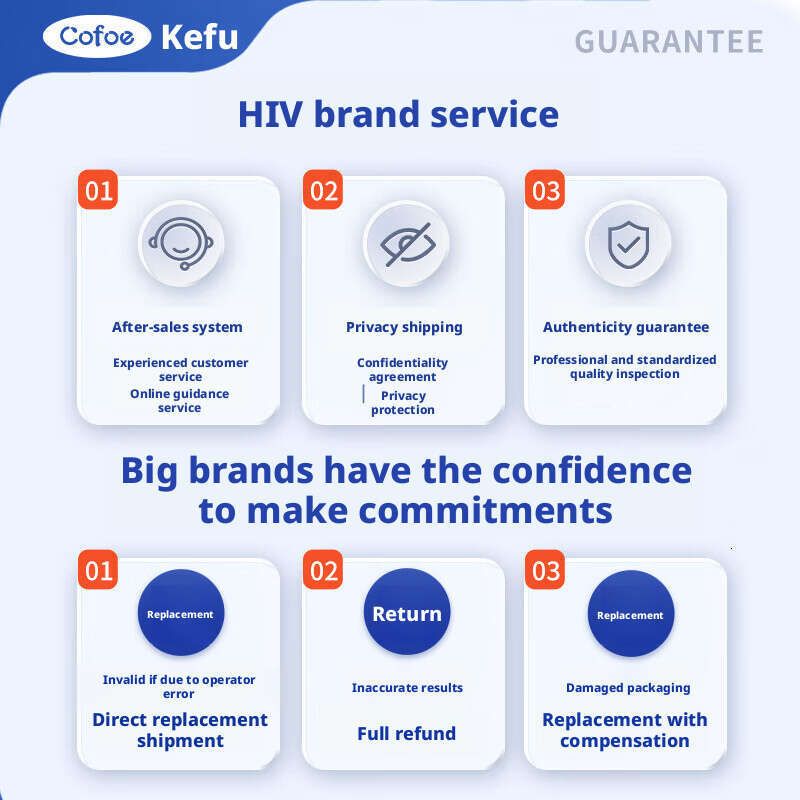 Cofoe Kefu

GUARANTEE

HIV brand service

01

After-sales system

Experienced customer service

Online guidance service

02

Privacy shipping

Confidentiality agreement

Privacy protection

03

Authenticity guarantee

Professional and standardized quality inspection

Big brands have the confidence to make commitments

01

Replacement

Invalid if due to operator error

Direct replacement shipment

02

Return

Inaccurate results

Full refund

03

Replacement

Damaged packaging

Replacement with compensation